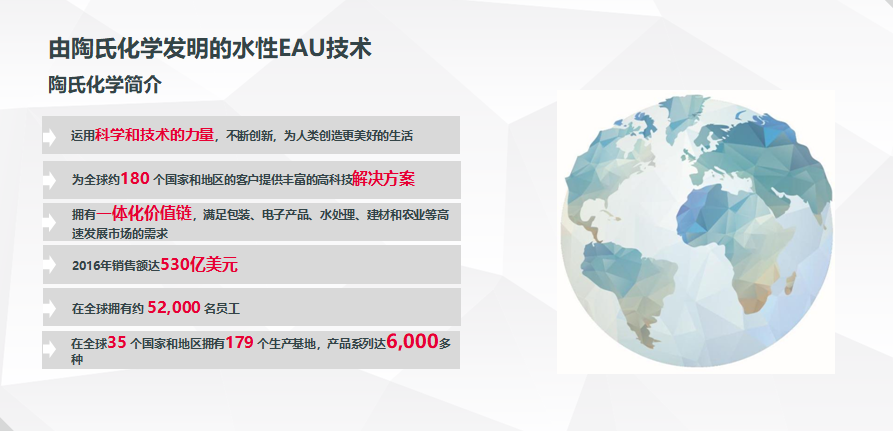 由陶氏化学发明的水性EAU技术
陶氏化学简介

运用科学和技术的力量，不断创新，为人类创造更美好的生活

为全球约180 个国家和地区的客户提供丰富的高科技解决方案

拥有一体化价值链，满足包装、电子产品、水处理、建材和农业等高速发展市场的需求

2016年销售额达530亿美元

在全球拥有约 52,000 名员工

在全球35 个国家和地区拥有179 个生产基地，产品系列达6,000多种